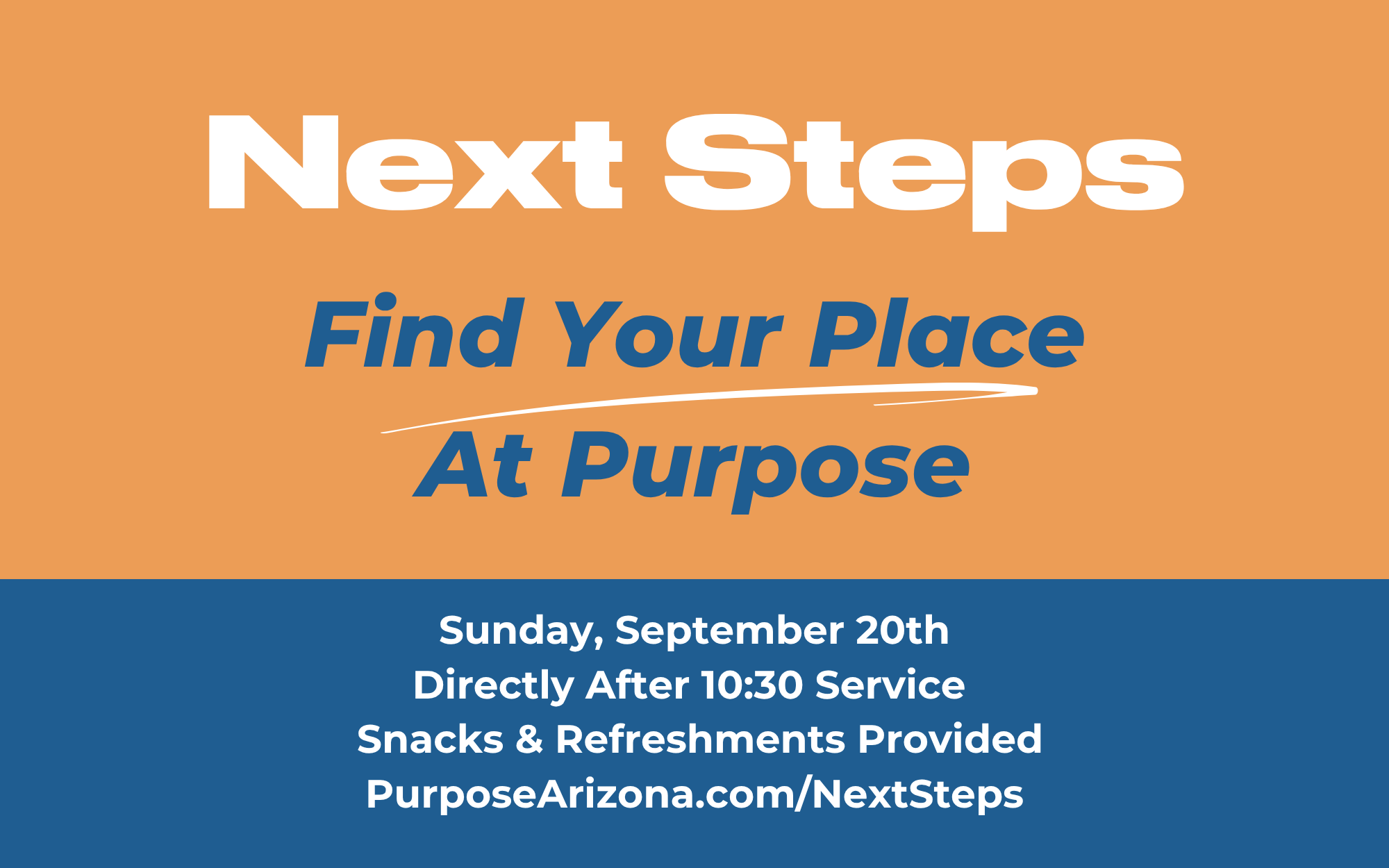 Next Steps

Find Your Place
At Purpose

Sunday, September 20th
Directly After 10:30 Service
Snacks & Refreshments Provided
PurposeArizona.com/NextSteps